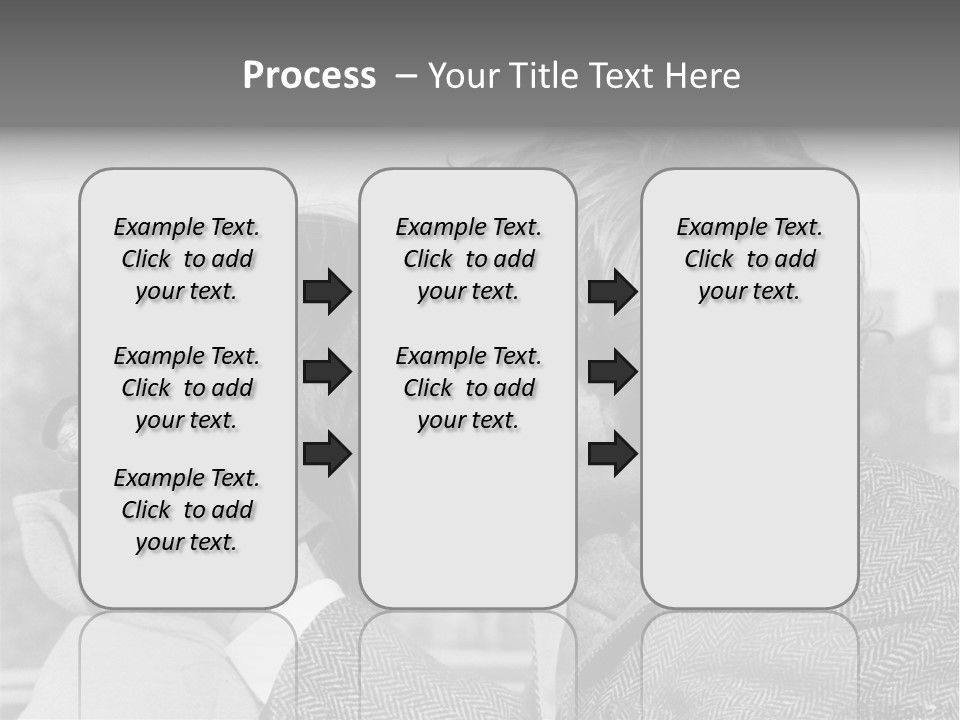 Process – Your Title Text Here

Example Text. Click to add your text.

Example Text. Click to add your text.

Example Text. Click to add your text.

Example Text. Click to add your text.

Example Text. Click to add your text.

Example Text. Click to add your text.